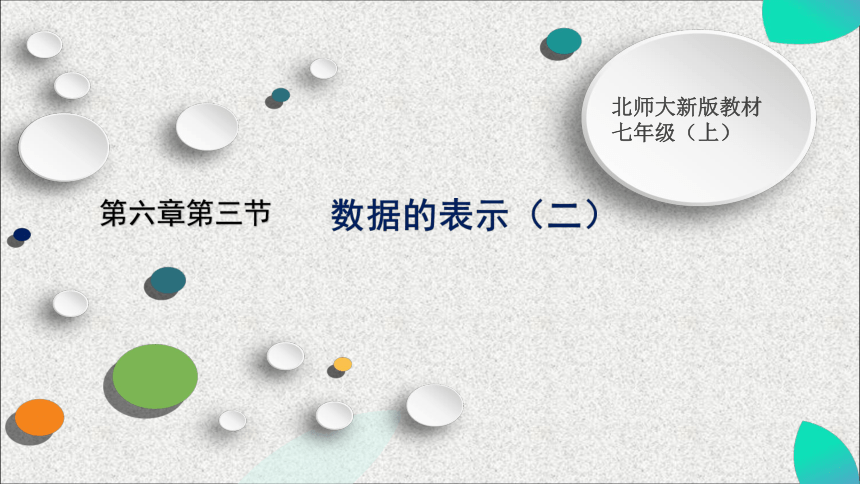 北师大新版教材
七年级（上）

第六章第三节

数据的表示（二）